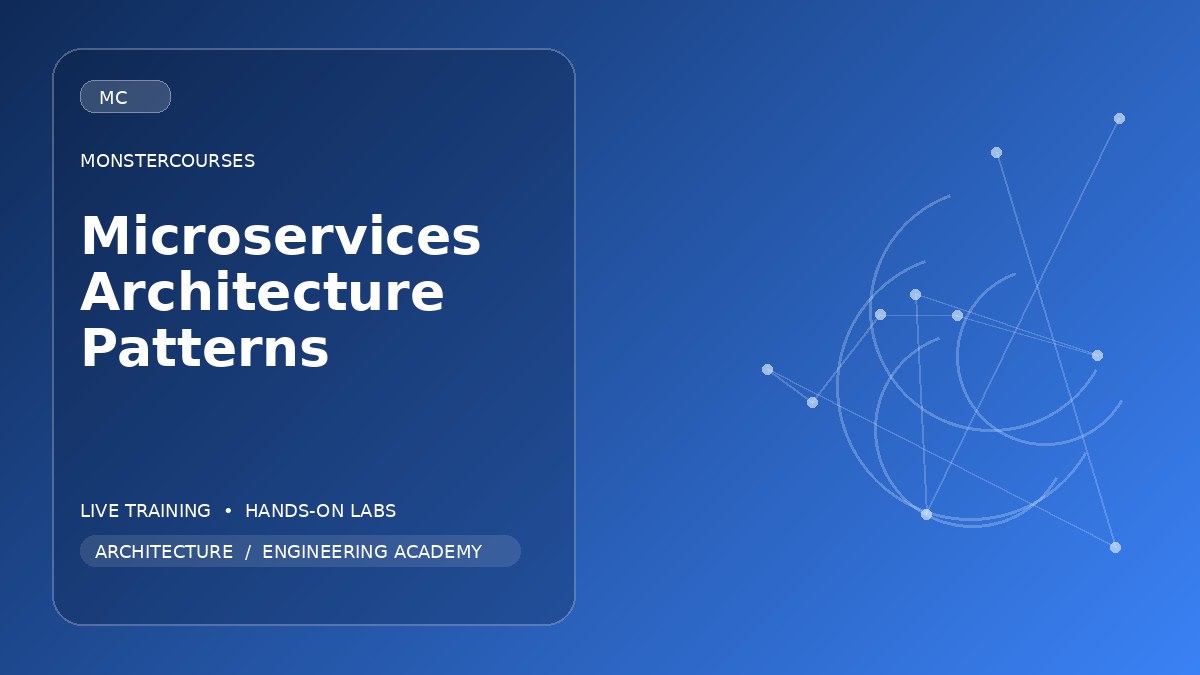 MC

MONSTERCOURSES

Microservices Architecture Patterns

LIVE TRAINING • HANDS-ON LABS

ARCHITECTURE / ENGINEERING ACADEMY